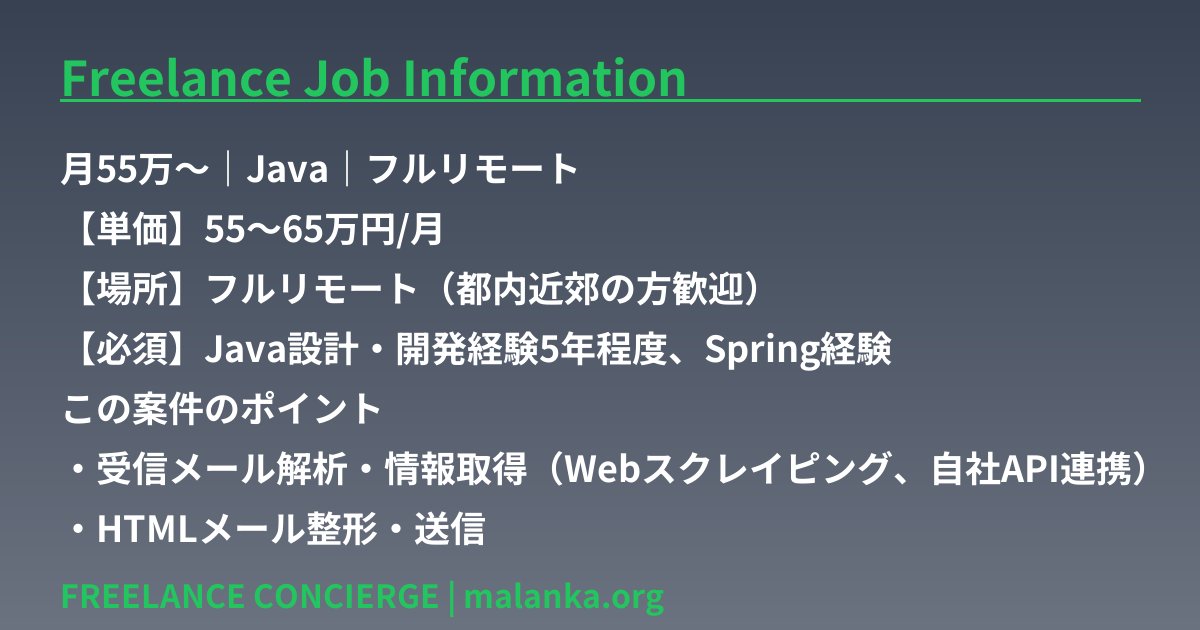 Freelance Job Information

月55万〜｜Java｜フルリモート
【単価】55〜65万円/月
【場所】フルリモート（都内近郊の方歓迎）
【必須】Java設計・開発経験5年程度、Spring経験
この案件のポイント
・受信メール解析・情報取得（Webスクレイピング、自社API連携）
・HTMLメール整形・送信

FREELANCE CONCIERGE | malanka.org